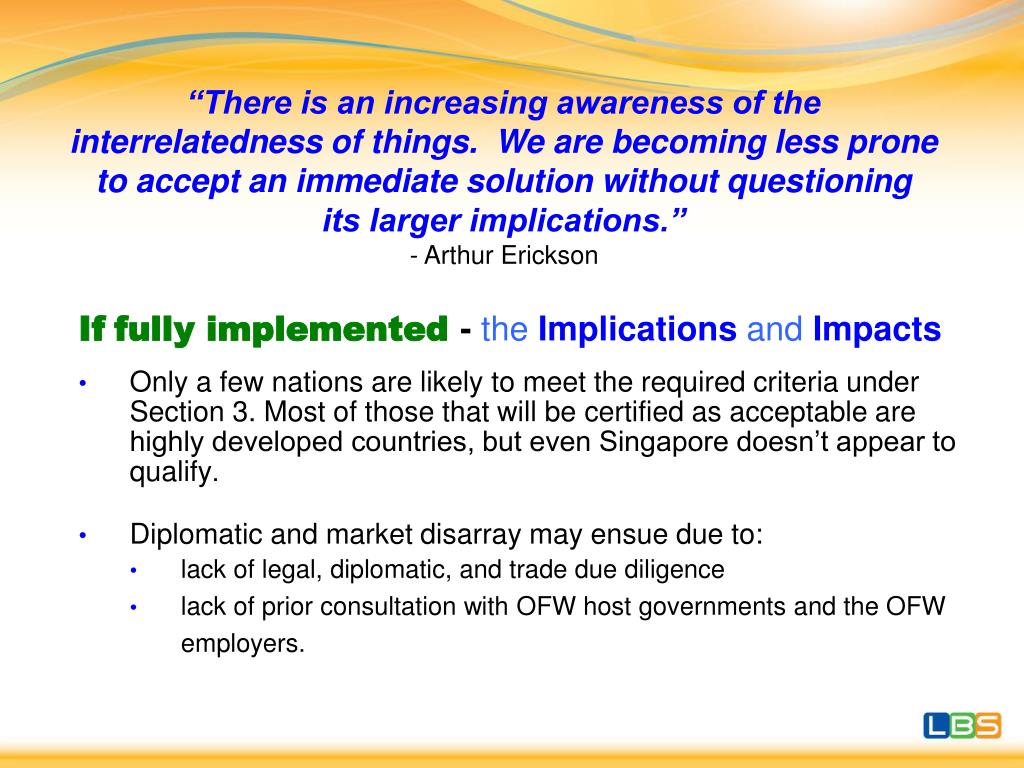 “There is an increasing awareness of the interrelatedness of things. We are becoming less prone to accept an immediate solution without questioning its larger implications.”
- Arthur Erickson

If fully implemented - the Implications and Impacts

• Only a few nations are likely to meet the required criteria under Section 3. Most of those that will be certified as acceptable are highly developed countries, but even Singapore doesn’t appear to qualify.

• Diplomatic and market disarray may ensue due to:
  • lack of legal, diplomatic, and trade due diligence
  • lack of prior consultation with OFW host governments and the OFW employers.

LBS